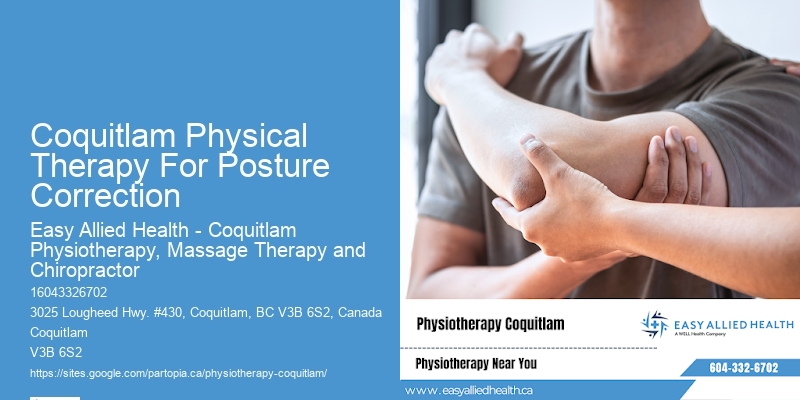 Coquitlam Physical Therapy For Posture Correction

Easy Allied Health - Coquitlam Physiotherapy, Massage Therapy and Chiropractor

16043326702

3025 Lougheed Hwy. #430, Coquitlam, BC V3B 6S2, Canada

Coquitlam

V3B 6S2

https://sites.google.com/partopia.ca/physiotherapy-coquitlam/

Physiotherapy Coquitlam

EASY ALLIED HEALTH
A WELL Health Company

Physiotherapy Near You

604-332-6702

www.easyalliedhealth.ca